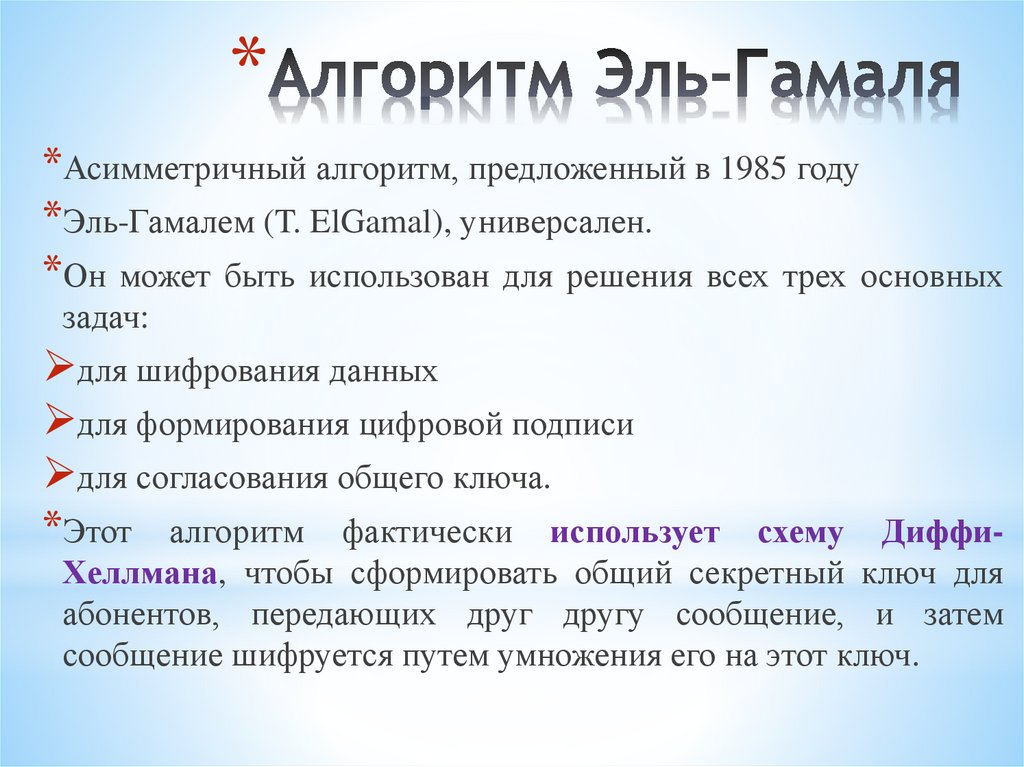 * Алгоритм Эль-Гамаля

* Асимметричный алгоритм, предложенный в 1985 году

* Эль-Гамалем (T. ElGamal), универсален.

* Он может быть использован для решения всех трех основных задач:

➢ для шифрования данных

➢ для формирования цифровой подписи

➢ для согласования общего ключа.

* Этот алгоритм фактически использует схему Диффи-Хеллмана, чтобы сформировать общий секретный ключ для абонентов, передающих друг другу сообщение, и затем сообщение шифруется путем умножения его на этот ключ.